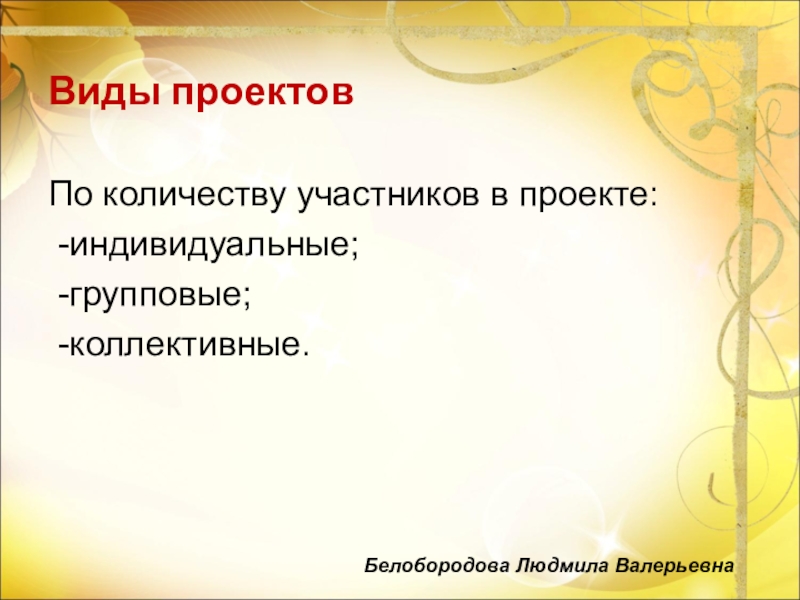 Виды проектов

По количеству участников в проекте:
-индивидуальные;
-групповые;
-коллективные.

Белобородова Людмила Валерьевна